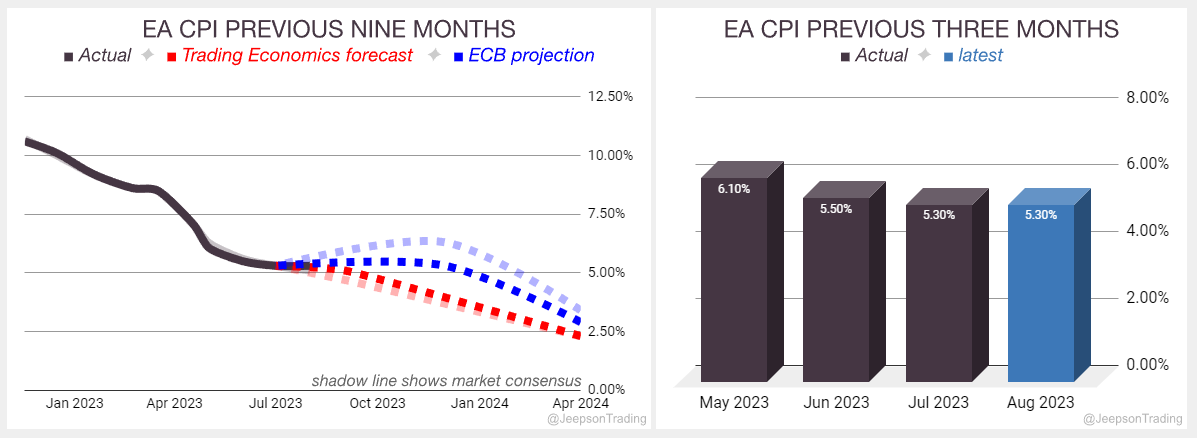 EA CPI PREVIOUS NINE MONTHS

Actual Trading Economics forecast ECB projection

12.50%
10.00%
7.50%
5.00%
2.50%
0.00%

shadow line shows market consensus

Jan 2023 Apr 2023 Jul 2023 Oct 2023 Jan 2024 Apr 2024

@JeepsonTrading

EA CPI PREVIOUS THREE MONTHS

Actual latest

8.00%
6.00%
4.00%
2.00%
0.00%

6.10%
5.50%
5.30%
5.30%

May 2023 Jun 2023 Jul 2023 Aug 2023

@JeepsonTrading